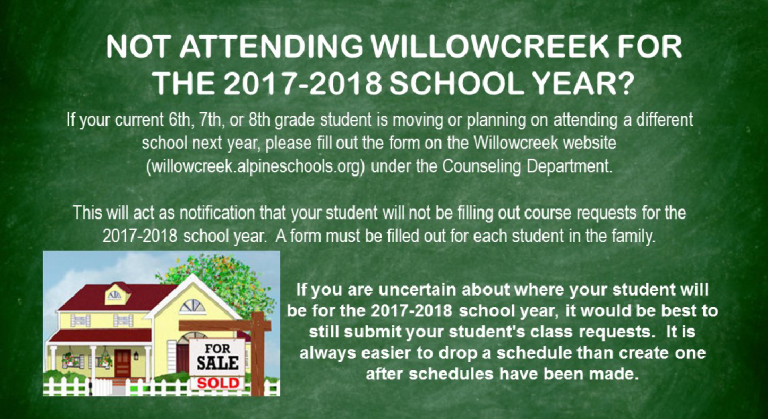 NOT ATTENDING WILLOWCREEK FOR THE 2017-2018 SCHOOL YEAR?

If your current 6th, 7th, or 8th grade student is moving or planning on attending a different school next year, please fill out the form on the Willowcreek website (willowcreek.alpineschools.org) under the Counseling Department.

This will act as notification that your student will not be filling out course requests for the 2017-2018 school year. A form must be filled out for each student in the family.

FOR SALE
SOLD

If you are uncertain about where your student will be for the 2017-2018 school year, it would be best to still submit your student's class requests. It is always easier to drop a schedule than create one after schedules have been made.